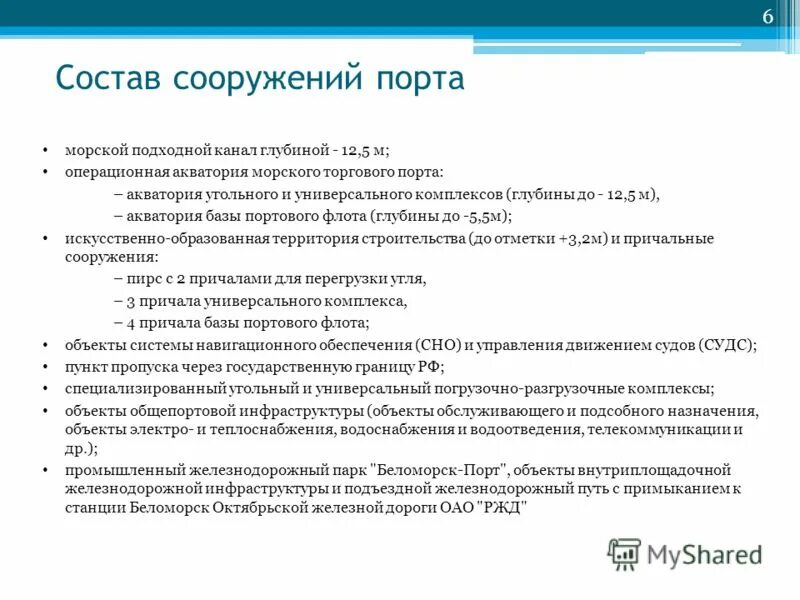 6

Состав сооружений порта

• морской подходной канал глубиной - 12,5 м;
• операционная акватория морского торгового порта:
– акватория угольного и универсального комплексов (глубины до - 12,5 м),
– акватория базы портового флота (глубины до -5,5м);
• искусственно-образованная территория строительства (до отметки +3,2м) и причальные сооружения:
– пирс с 2 причалами для перегрузки угля,
– 3 причала универсального комплекса,
– 4 причала базы портового флота;
• объекты системы навигационного обеспечения (СНО) и управления движением судов (СУДС);
• пункт пропуска через государственную границу РФ;
• специализированный угольный и универсальный погрузочно-разгрузочные комплексы;
• объекты общепортовой инфраструктуры (объекты обслуживающего и подсобного назначения, объекты электро- и теплоснабжения, водоснабжения и водоотведения, телекоммуникации и др.);
• промышленный железнодорожный парк "Беломорск-Порт", объекты внутриплощадочной железнодорожной инфраструктуры и подъездной железнодорожный путь с примыканием к станции Беломорск Октябрьской железной дороги ОАО "РЖД"

MyShared